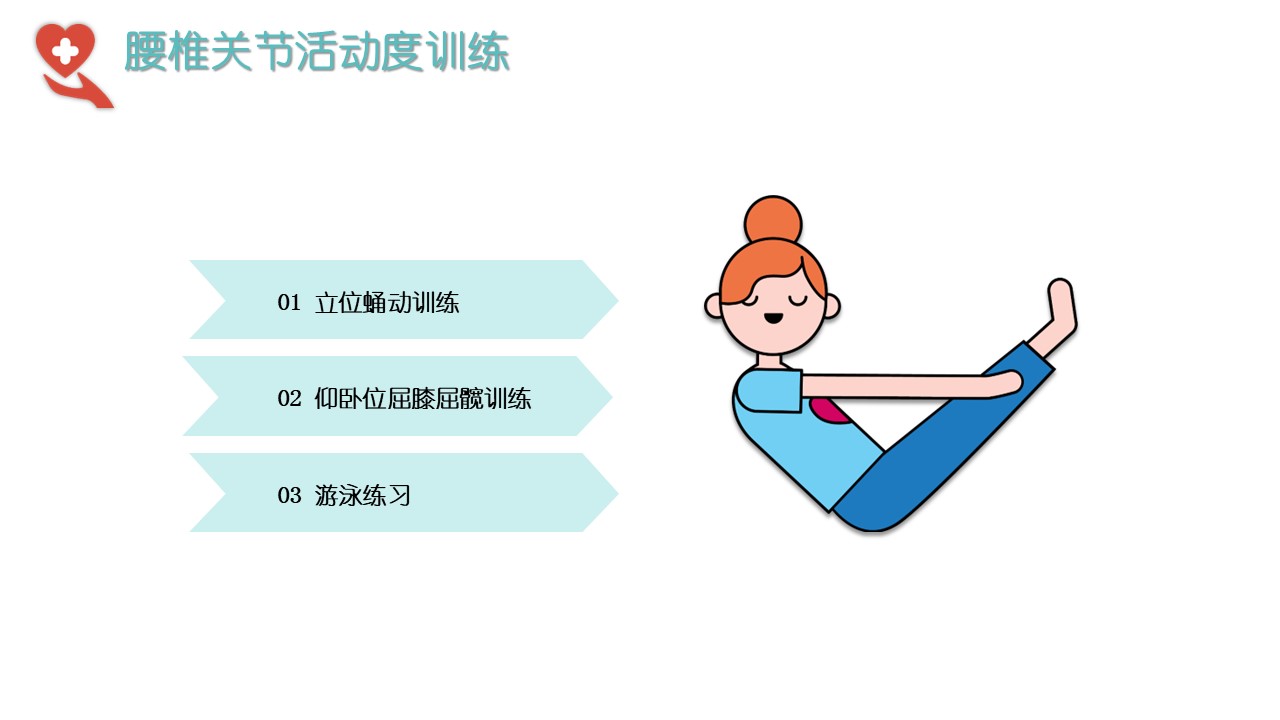 腰椎关节活动度训练

01 立位蛹动训练

02 仰卧位屈膝屈髋训练

03 游泳练习